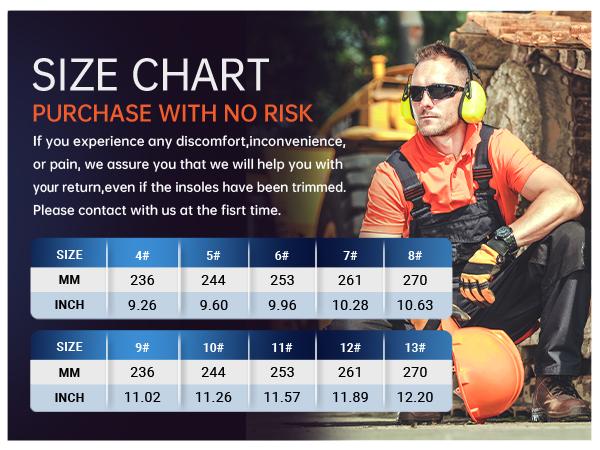 SIZE CHART

PURCHASE WITH NO RISK

If you experience any discomfort,inconvenience, or pain, we assure you that we will help you with your return,even if the insoles have been trimmed. Please contact with us at the fisrt time.

| SIZE | 4# | 5# | 6# | 7# | 8# |
|---|---|---|---|---|---|
| MM | 236 | 244 | 253 | 261 | 270 |
| INCH | 9.26 | 9.60 | 9.96 | 10.28 | 10.63 |

| SIZE | 9# | 10# | 11# | 12# | 13# |
|---|---|---|---|---|---|
| MM | 236 | 244 | 253 | 261 | 270 |
| INCH | 11.02 | 11.26 | 11.57 | 11.89 | 12.20 |